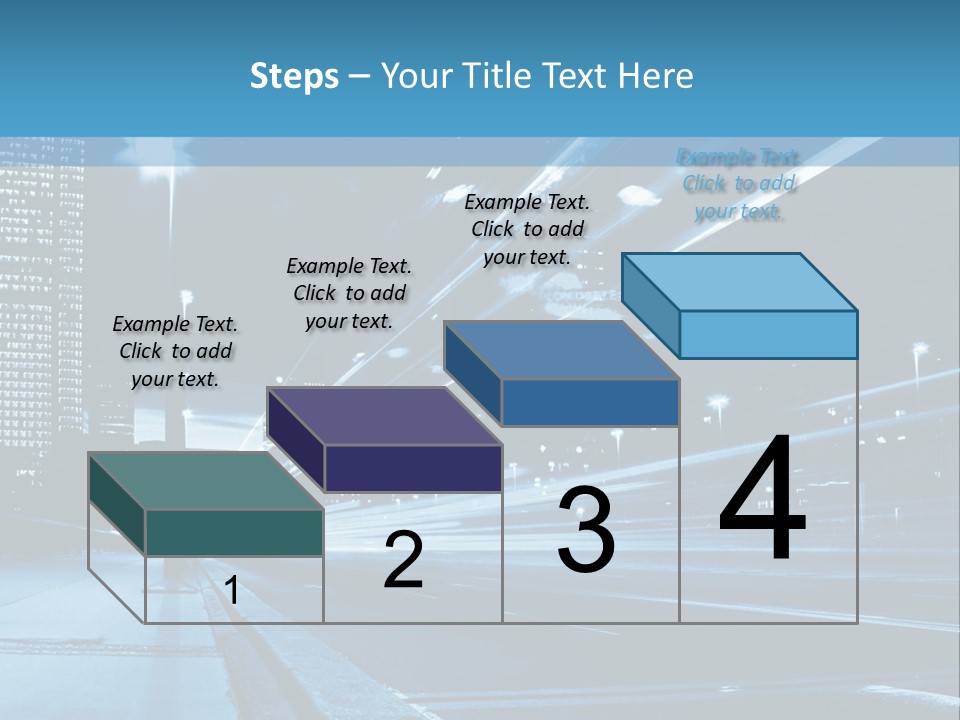 Steps – Your Title Text Here

Example Text. Click to add your text.

Example Text. Click to add your text.

Example Text. Click to add your text.

Example Text. Click to add your text.

1

2

3

4